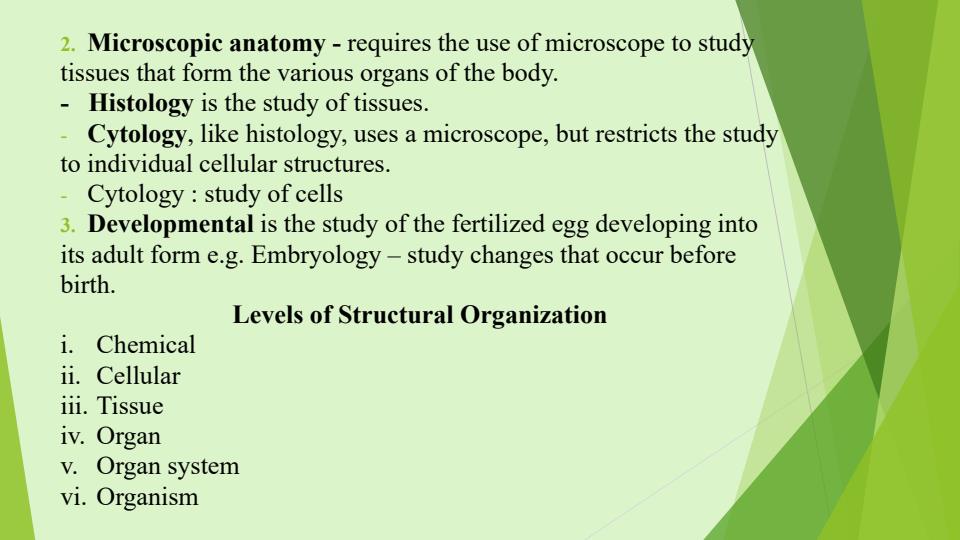 2. Microscopic anatomy - requires the use of microscope to study tissues that form the various organs of the body.
- Histology is the study of tissues.
- Cytology, like histology, uses a microscope, but restricts the study to individual cellular structures.
- Cytology : study of cells
3. Developmental is the study of the fertilized egg developing into its adult form e.g. Embryology – study changes that occur before birth.

Levels of Structural Organization

i. Chemical
ii. Cellular
iii. Tissue
iv. Organ
v. Organ system
vi. Organism